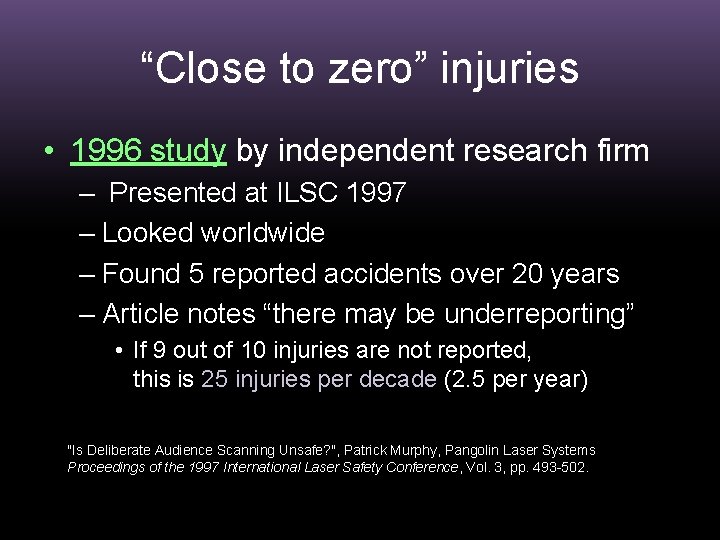 “Close to zero” injuries

• 1996 study by independent research firm
– Presented at ILSC 1997
– Looked worldwide
– Found 5 reported accidents over 20 years
– Article notes “there may be underreporting”
• If 9 out of 10 injuries are not reported, this is 25 injuries per decade (2.5 per year)

"Is Deliberate Audience Scanning Unsafe?", Patrick Murphy, Pangolin Laser Systems
Proceedings of the 1997 International Laser Safety Conference, Vol. 3, pp. 493-502.